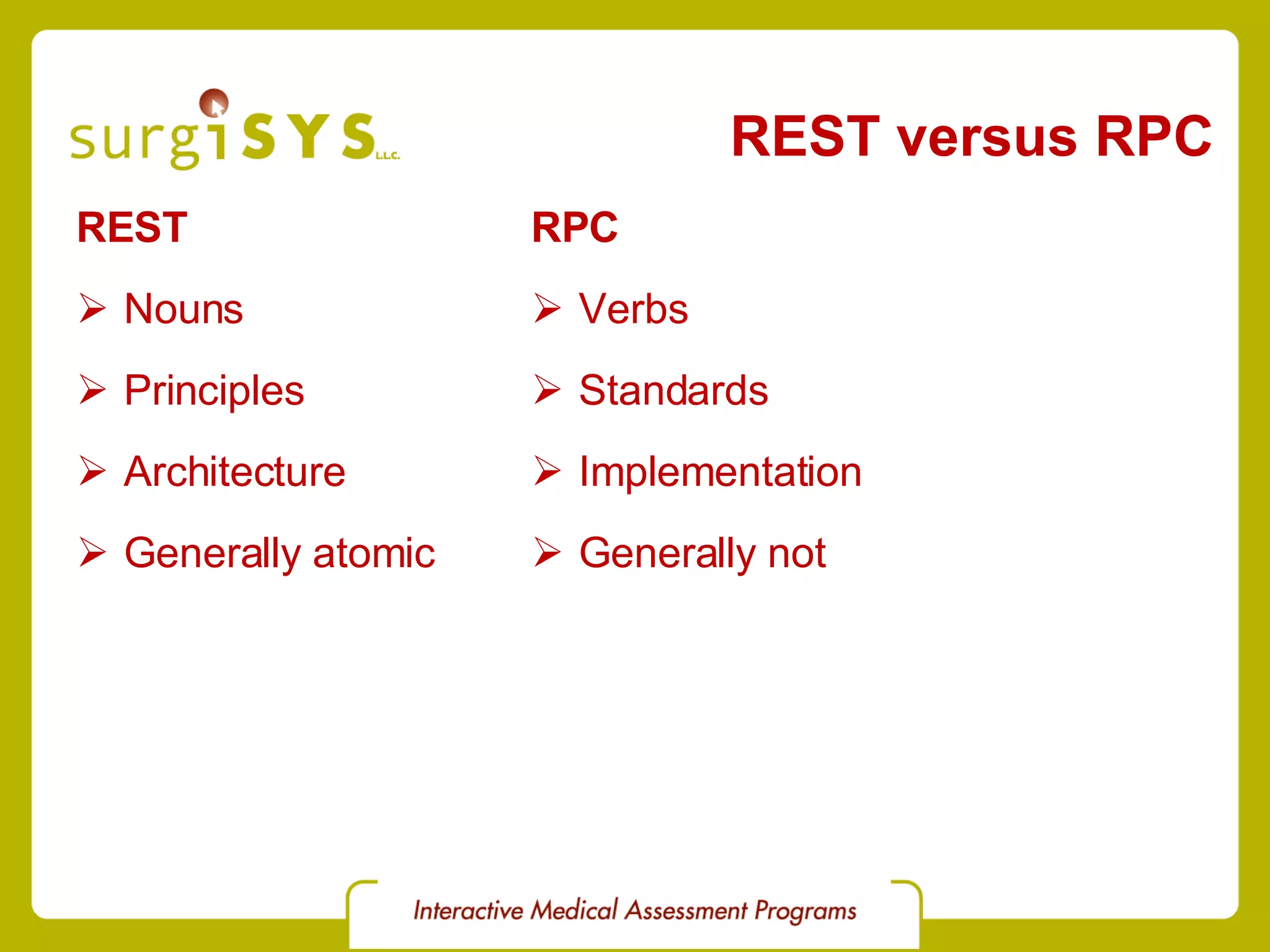 surgiSYS L.L.C.

REST versus RPC

REST

➢ Nouns

➢ Principles

➢ Architecture

➢ Generally atomic

RPC

➢ Verbs

➢ Standards

➢ Implementation

➢ Generally not

Interactive Medical Assessment Programs